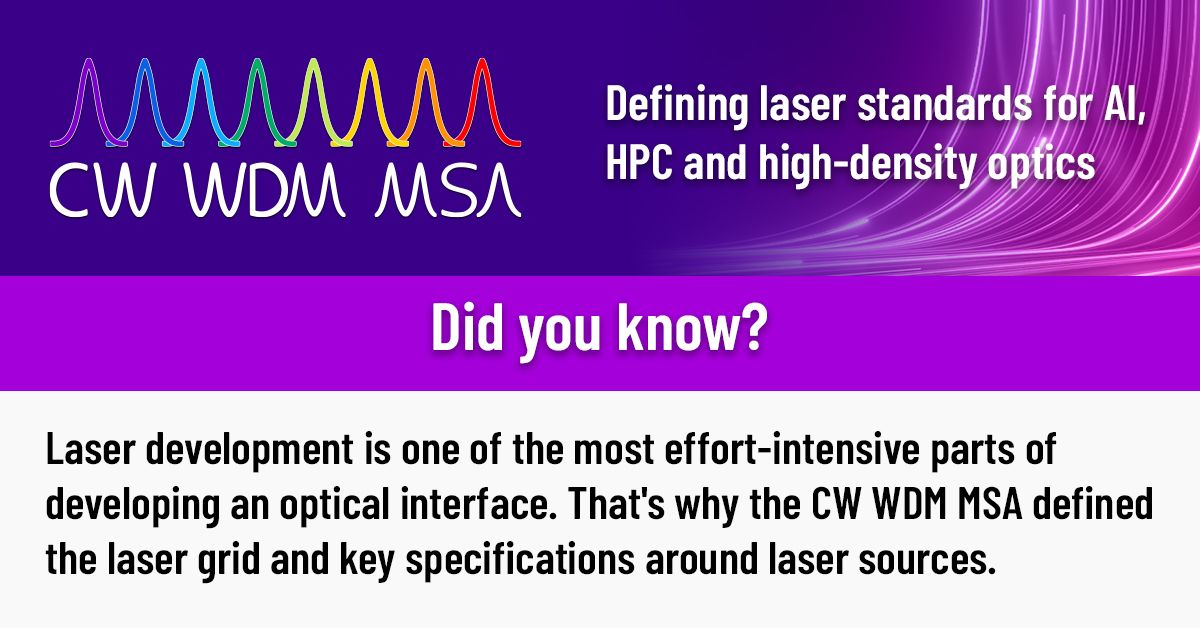 CW WDM MSA

Defining laser standards for AI, HPC and high-density optics

Did you know?

Laser development is one of the most effort-intensive parts of developing an optical interface. That's why the CW WDM MSA defined the laser grid and key specifications around laser sources.